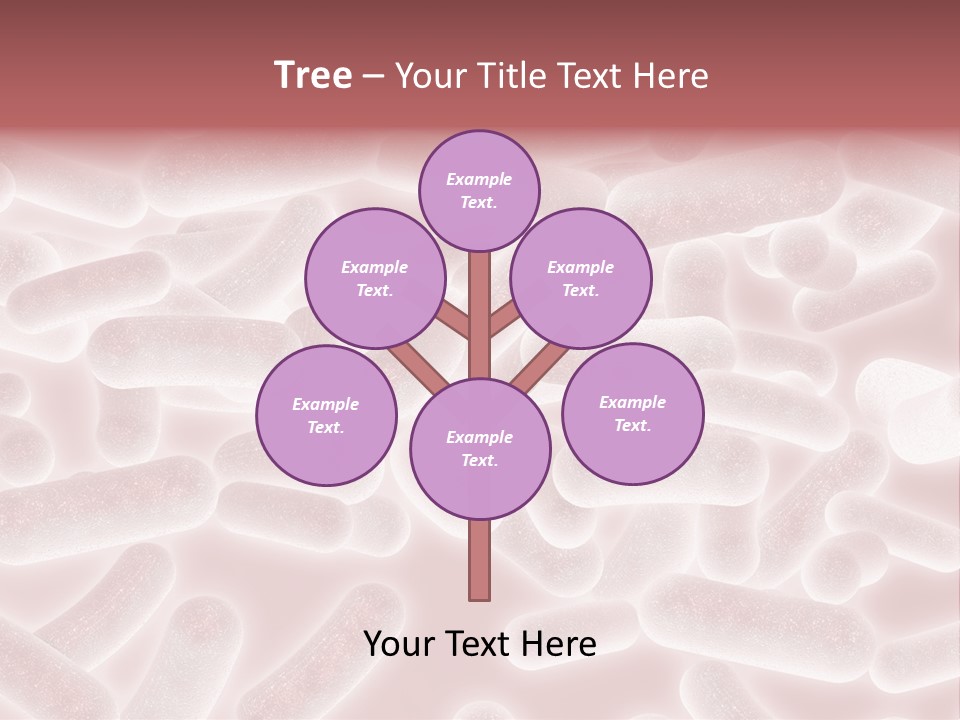 Tree – Your Title Text Here

Example Text.

Example Text.

Example Text.

Example Text.

Example Text.

Example Text.

Your Text Here